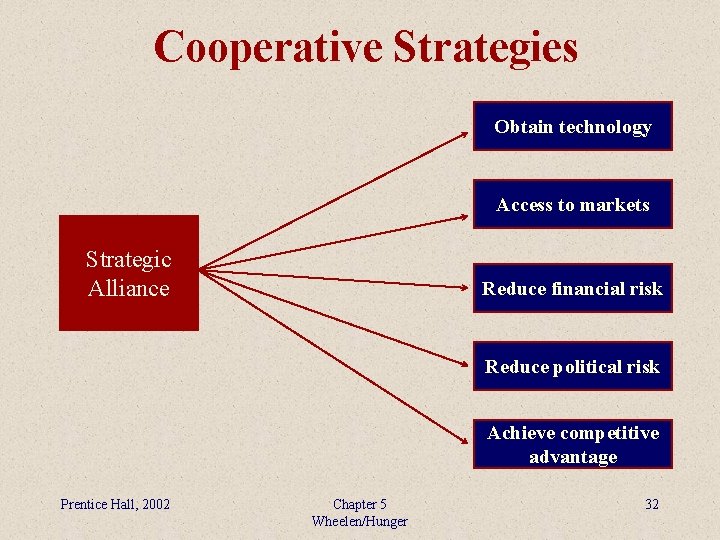 Cooperative Strategies

Strategic Alliance

Obtain technology

Access to markets

Reduce financial risk

Reduce political risk

Achieve competitive advantage

Prentice Hall, 2002

Chapter 5
Wheelen/Hunger

32